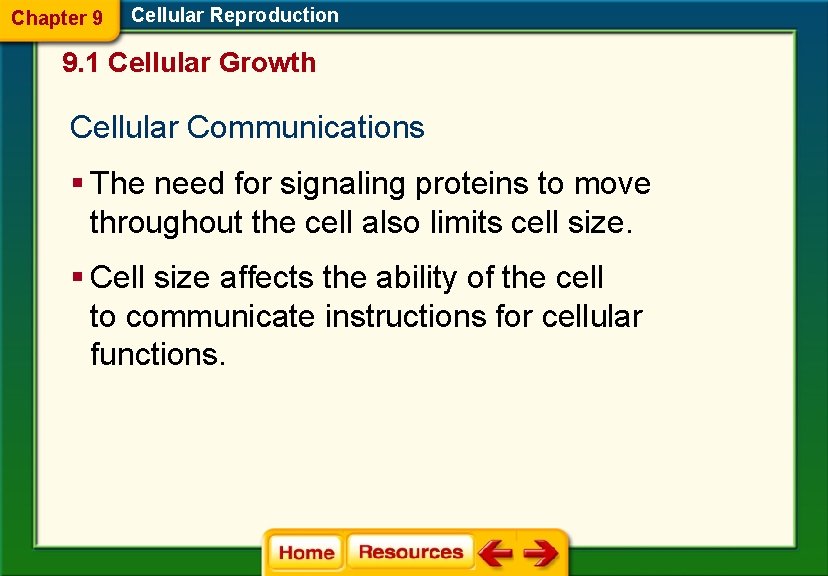 Chapter 9 Cellular Reproduction

9.1 Cellular Growth

Cellular Communications

▪ The need for signaling proteins to move throughout the cell also limits cell size.

▪ Cell size affects the ability of the cell to communicate instructions for cellular functions.

Home Resources